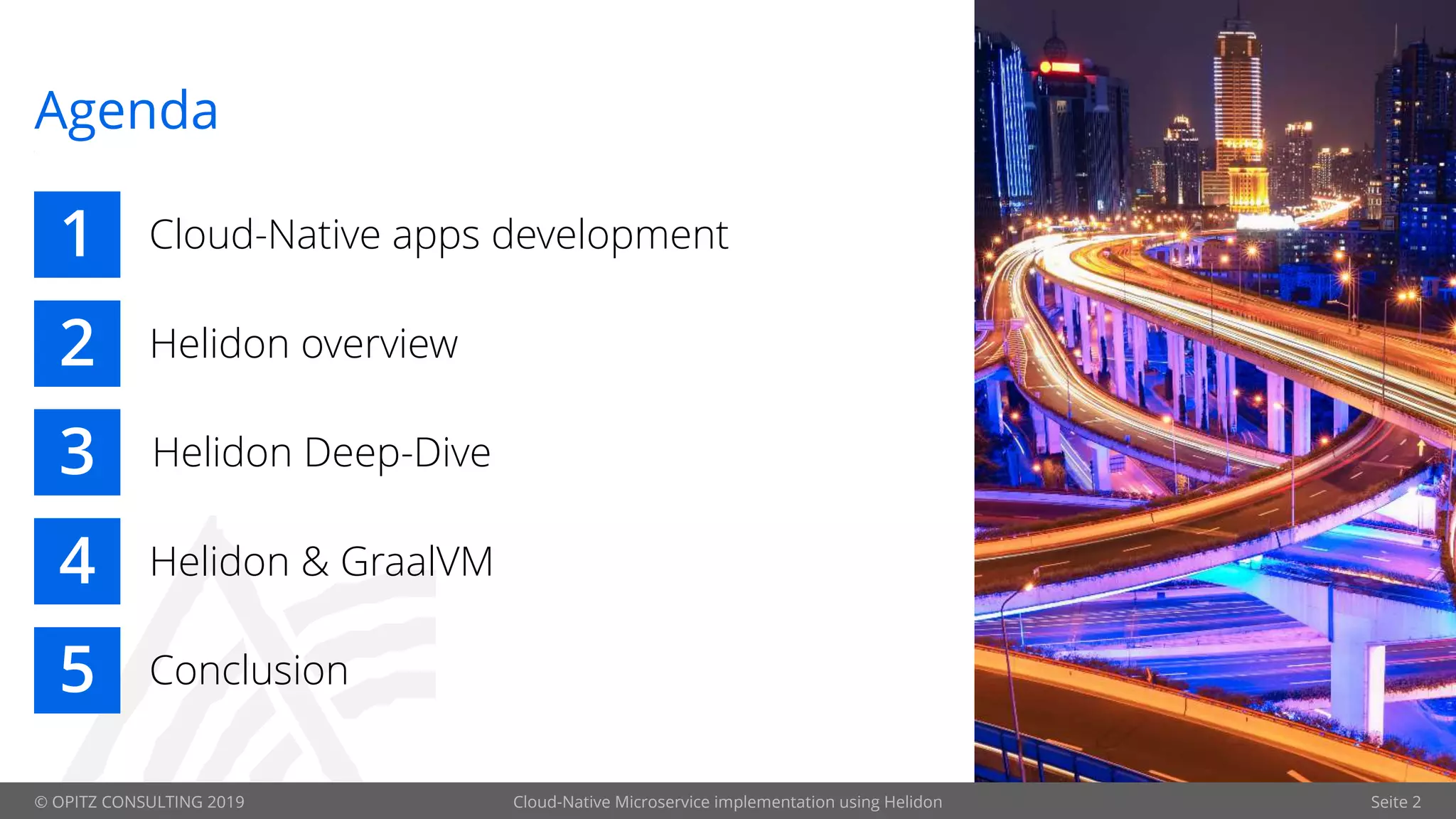 Agenda

1 Cloud-Native apps development

2 Helidon overview

3 Helidon Deep-Dive

4 Helidon & GraalVM

5 Conclusion

© OPITZ CONSULTING 2019 Cloud-Native Microservice implementation using Helidon Seite 2